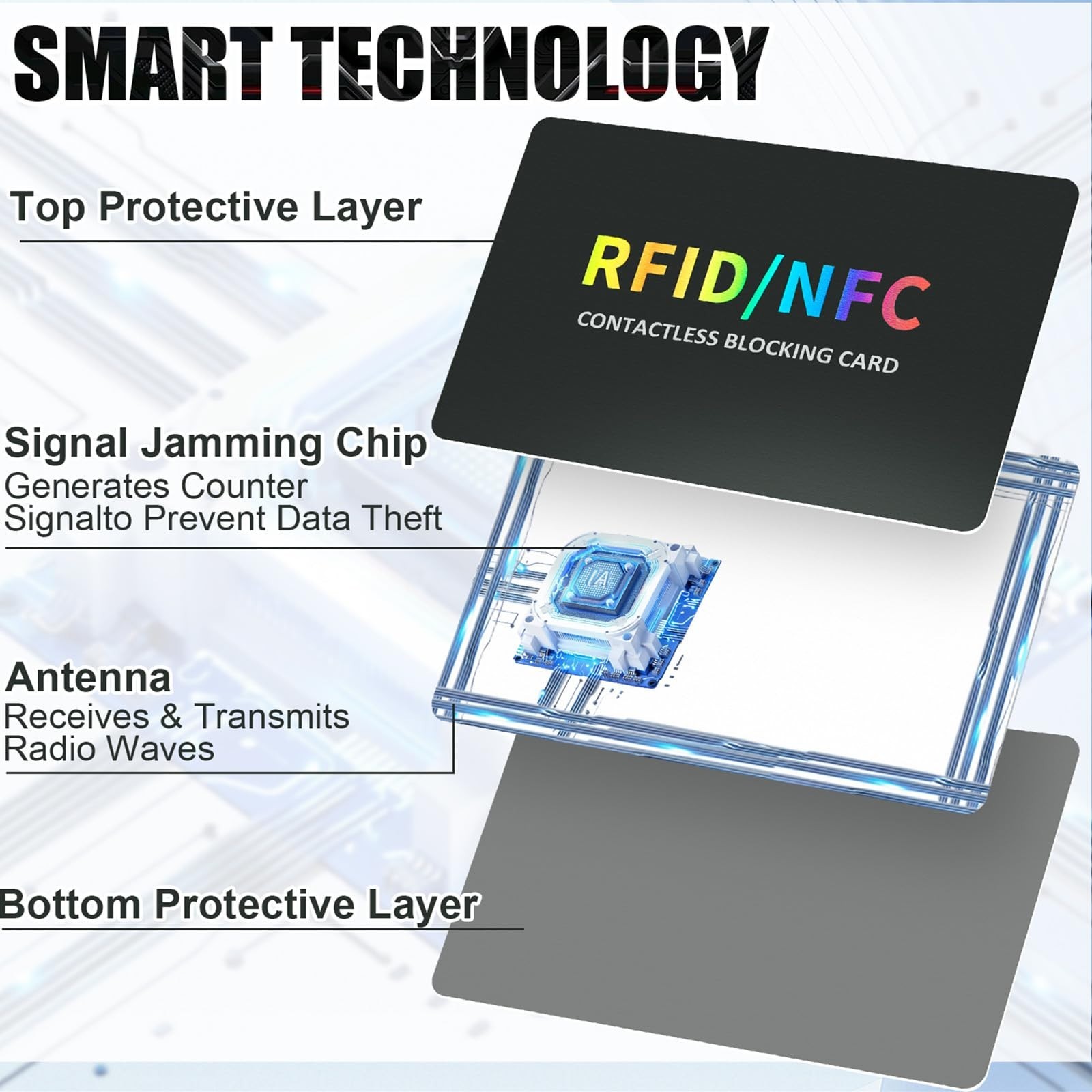 SMART TECHNOLOGY

Top Protective Layer

RFID/NFC
CONTACTLESS BLOCKING CARD

Signal Jamming Chip
Generates Counter Signalto Prevent Data Theft

IA

Antenna
Receives & Transmits Radio Waves

Bottom Protective Layer